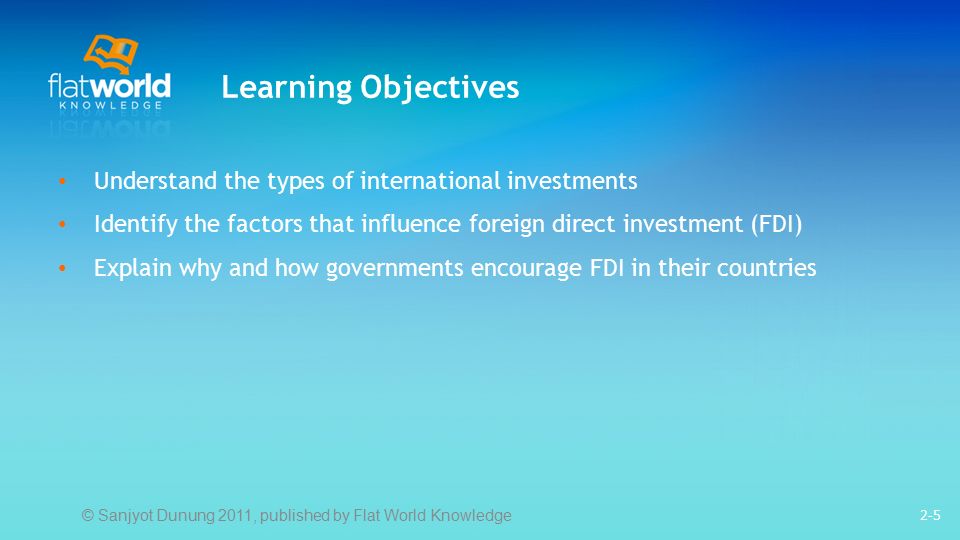 flatworld
KNOWLEDGE

Learning Objectives

• Understand the types of international investments
• Identify the factors that influence foreign direct investment (FDI)
• Explain why and how governments encourage FDI in their countries

© Sanjyot Dunung 2011, published by Flat World Knowledge

2-5